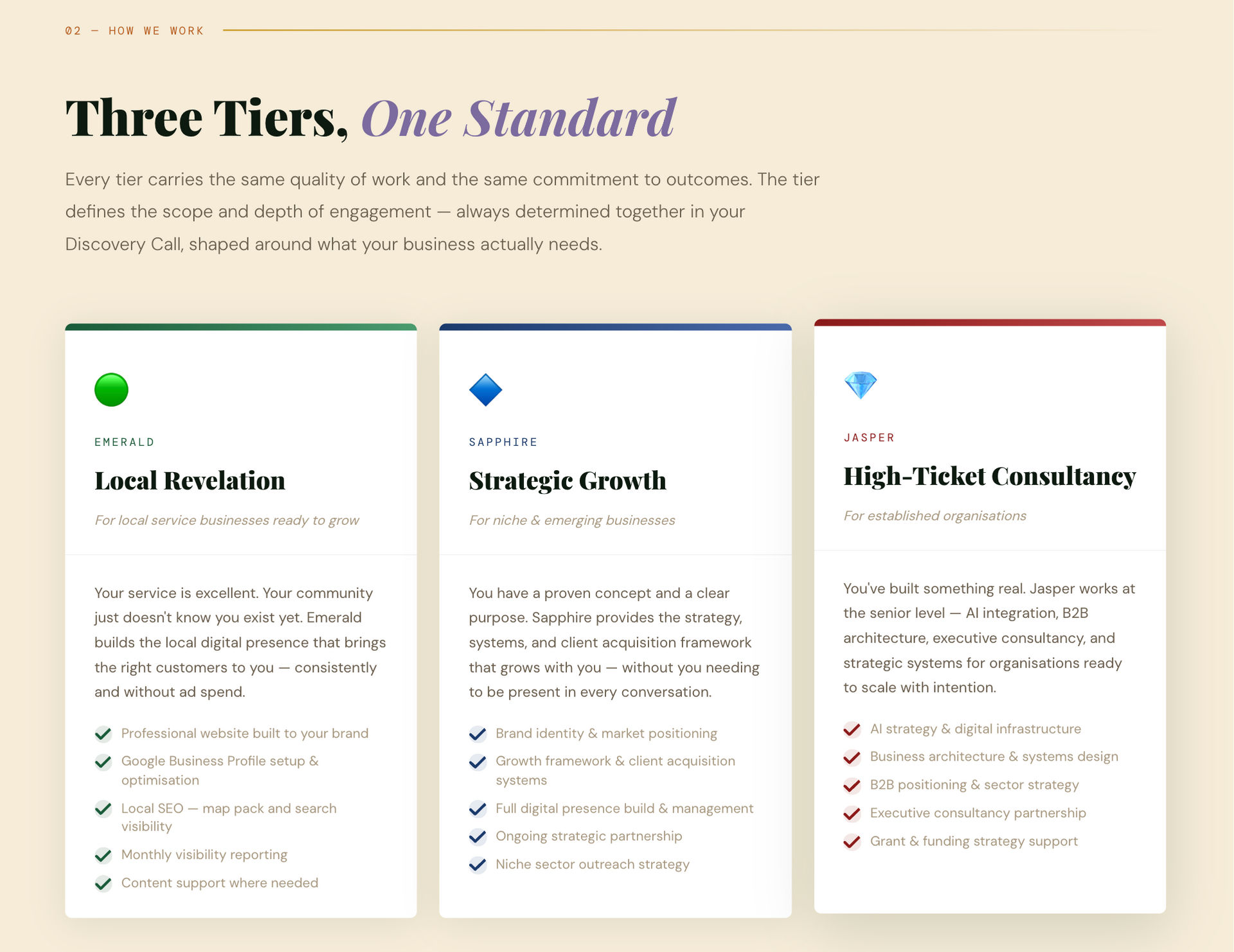 02 — HOW WE WORK

Three Tiers, One Standard

Every tier carries the same quality of work and the same commitment to outcomes. The tier defines the scope and depth of engagement — always determined together in your Discovery Call, shaped around what your business actually needs.

EMERALD

Local Revelation

For local service businesses ready to grow

Your service is excellent. Your community just doesn't know you exist yet. Emerald builds the local digital presence that brings the right customers to you — consistently and without ad spend.

Professional website built to your brand

Google Business Profile setup & optimisation

Local SEO — map pack and search visibility

Monthly visibility reporting

Content support where needed

SAPPHIRE

Strategic Growth

For niche & emerging businesses

You have a proven concept and a clear purpose. Sapphire provides the strategy, systems, and client acquisition framework that grows with you — without you needing to be present in every conversation.

Brand identity & market positioning

Growth framework & client acquisition systems

Full digital presence build & management

Ongoing strategic partnership

Niche sector outreach strategy

JASPER

High-Ticket Consultancy

For established organisations

You've built something real. Jasper works at the senior level — AI integration, B2B architecture, executive consultancy, and strategic systems for organisations ready to scale with intention.

AI strategy & digital infrastructure

Business architecture & systems design

B2B positioning & sector strategy

Executive consultancy partnership

Grant & funding strategy support